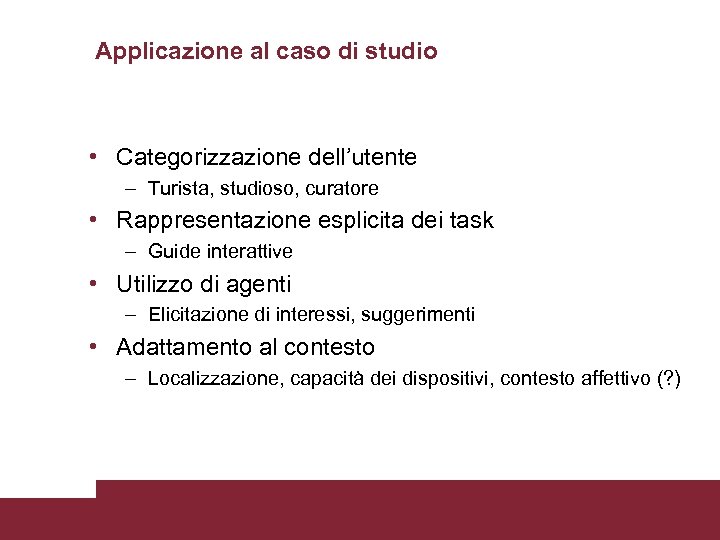 Applicazione al caso di studio

• Categorizzazione dell’utente
– Turista, studioso, curatore
• Rappresentazione esplicita dei task
– Guide interattive
• Utilizzo di agenti
– Elicitazione di interessi, suggerimenti
• Adattamento al contesto
– Localizzazione, capacità dei dispositivi, contesto affettivo (?)